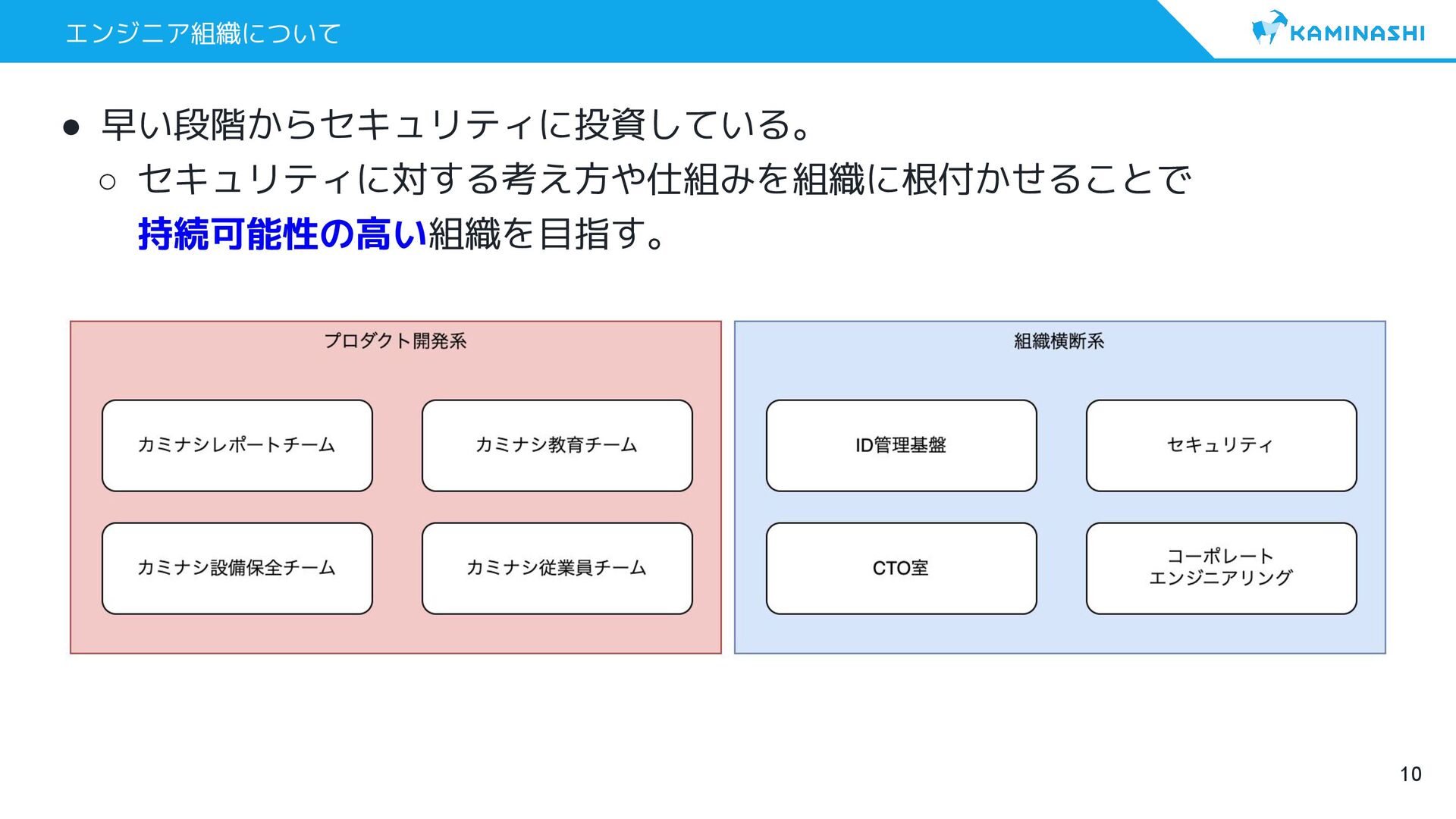 エンジニア組織について

KAMINASHI

● 早い段階からセキュリティに投資している。
○ セキュリティに対する考え方や仕組みを組織に根付かせることで持続可能性の高い組織を目指す。

プロダクト開発系

カミナシレポートチーム

カミナシ教育チーム

カミナシ設備保全チーム

カミナシ従業員チーム

組織横断系

ID管理基盤

セキュリティ

CTO室

コーポレート
エンジニアリング

10